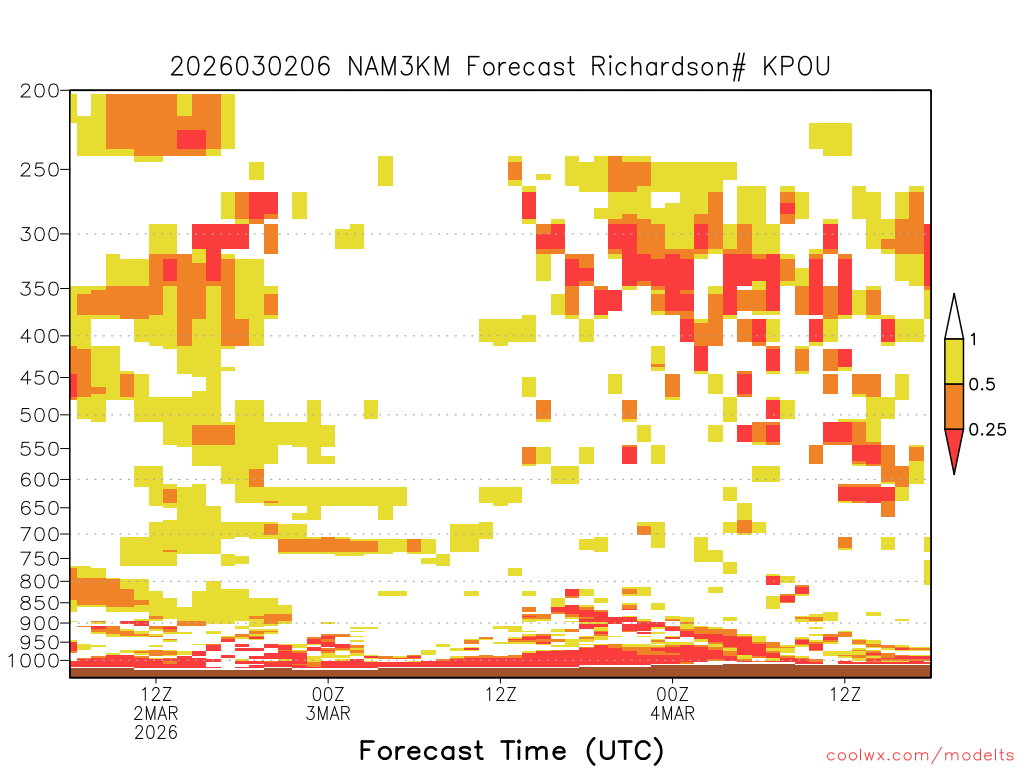 2026030206 NAM3KM Forecast Richardson# KPOU

200
250
300
350
400
450
500
550
600
650
700
750
800
850
900
950
1000

1
0.5
0.25

12Z
2MAR
2026

00Z
3MAR

12Z

00Z
4MAR

12Z

Forecast Time (UTC)

coolwx.com/modelts